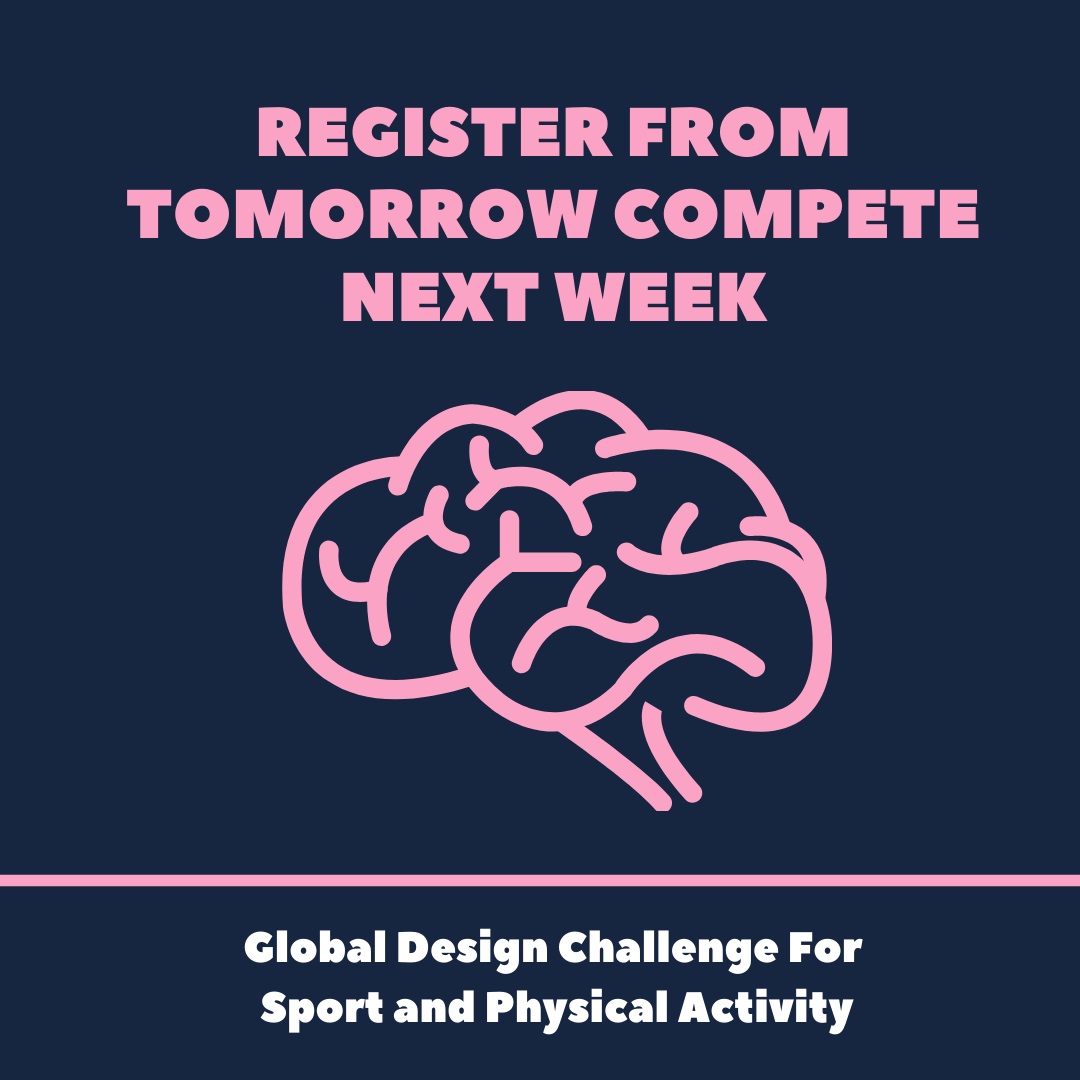 REGISTER FROM TOMORROW COMPETE NEXT WEEK

Global Design Challenge For Sport and Physical Activity